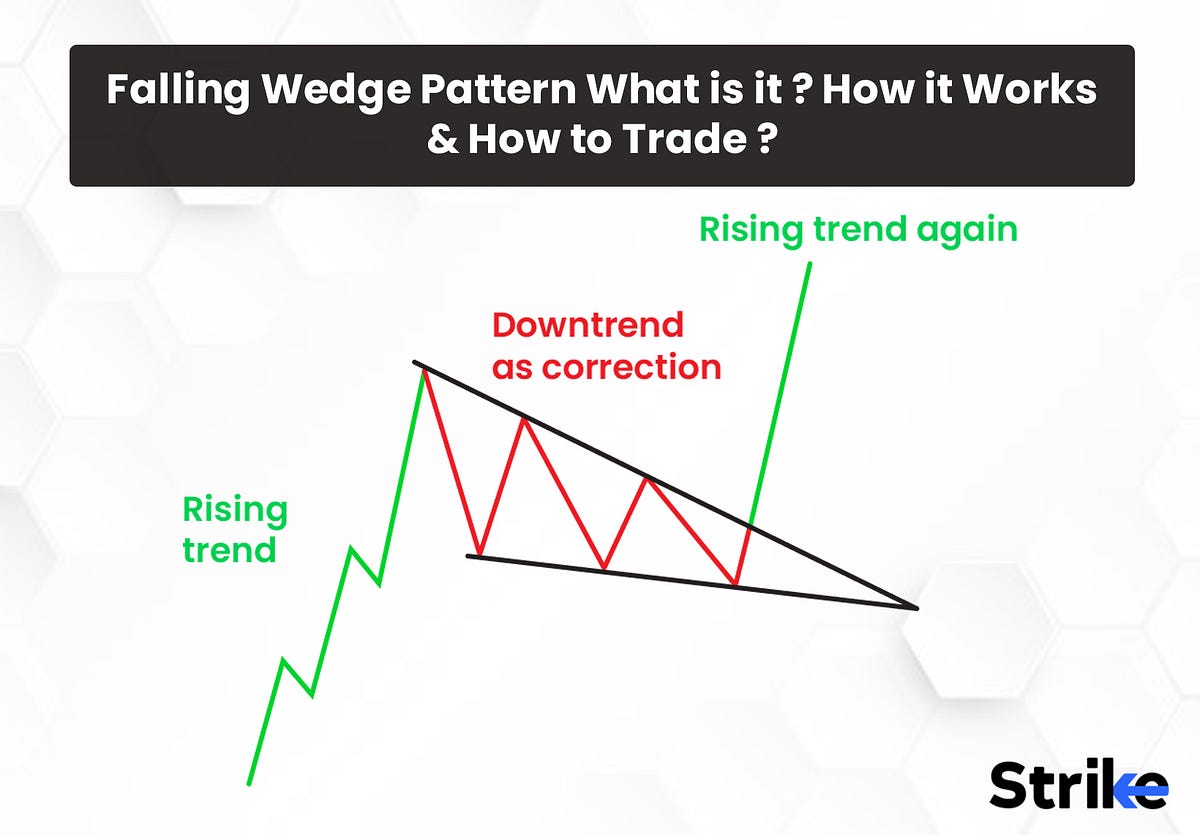 Falling Wedge Pattern What is it ? How it Works & How to Trade ?

Rising trend again

Downtrend as correction

Rising trend

Strike